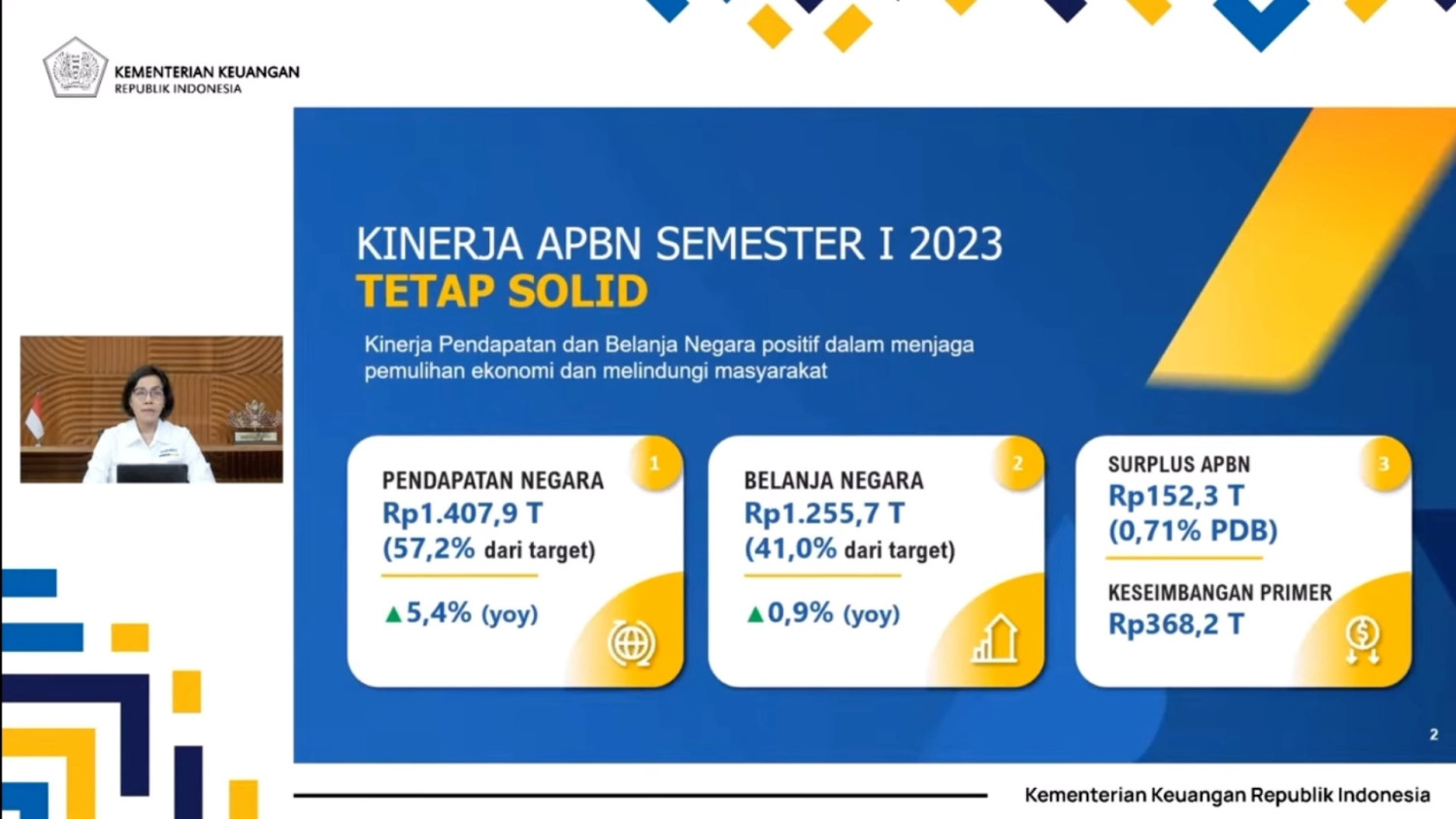 KEMENTERIAN KEUANGAN
REPUBLIK INDONESIA

KINERJA APBN SEMESTER I 2023
TETAP SOLID

Kinerja Pendapatan dan Belanja Negara positif dalam menjaga pemulihan ekonomi dan melindungi masyarakat

1
PENDAPATAN NEGARA
Rp1.407,9 T
(57,2% dari target)
▲5,4% (yoy)

2
BELANJA NEGARA
Rp1.255,7 T
(41,0% dari target)
▲0,9% (yoy)

3
SURPLUS APBN
Rp152,3 T
(0,71% PDB)
KESEIMBANGAN PRIMER
Rp368,2 T

2

Kementerian Keuangan Republik Indonesia